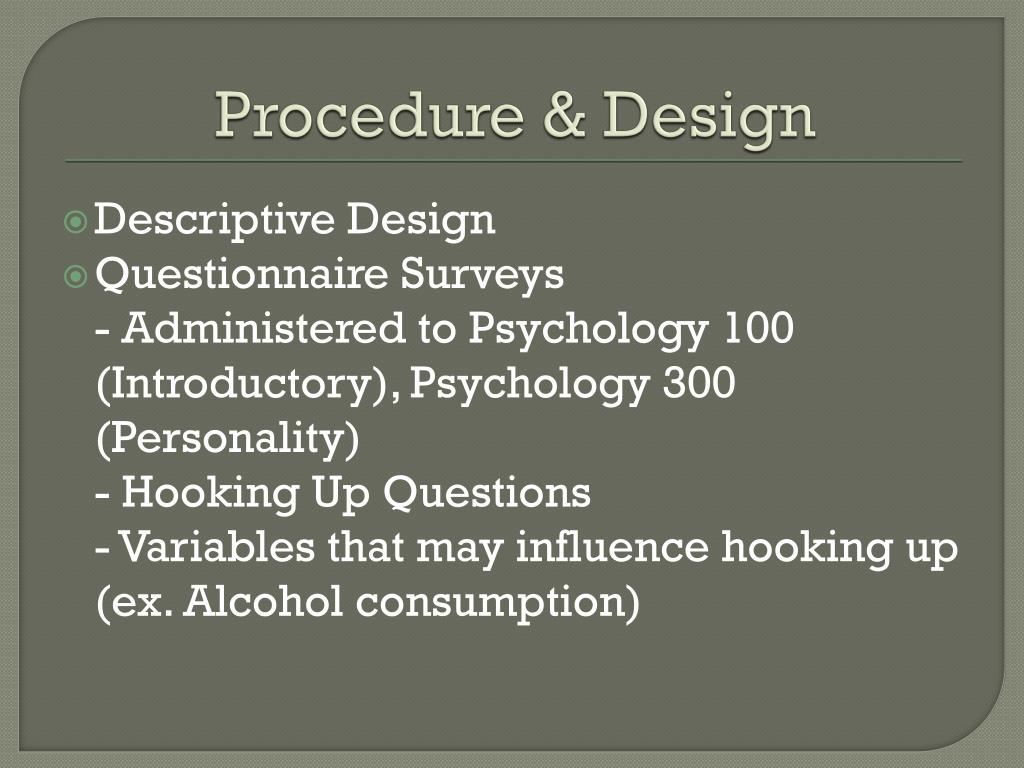 Procedure & Design

Descriptive Design
Questionnaire Surveys
- Administered to Psychology 100 (Introductory), Psychology 300 (Personality)
- Hooking Up Questions
- Variables that may influence hooking up (ex. Alcohol consumption)